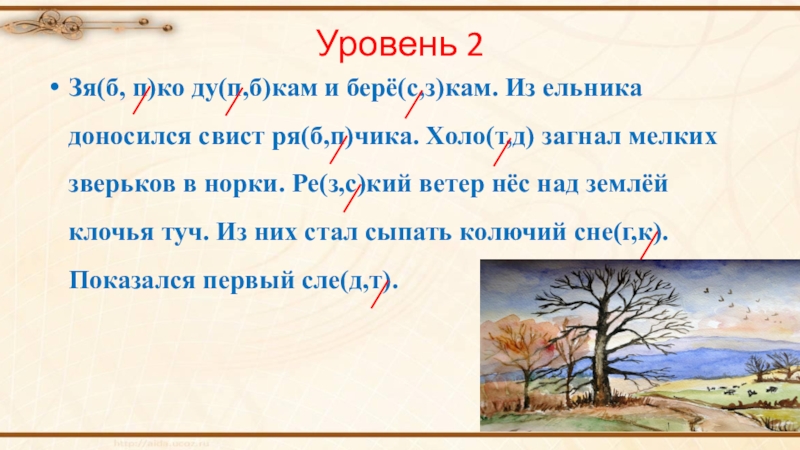 Уровень 2

• Зя(б, п)ко ду(п,б)кам и берё(с,з)кам. Из ельника доносился свист ря(б,п)чика. Холо(т,д) загнал мелких зверьков в норки. Ре(з,с)кий ветер нёс над землёй клочья туч. Из них стал сыпать колючий сне(г,к). Показался первый сле(д,т).

http://aida.ucoz.ru